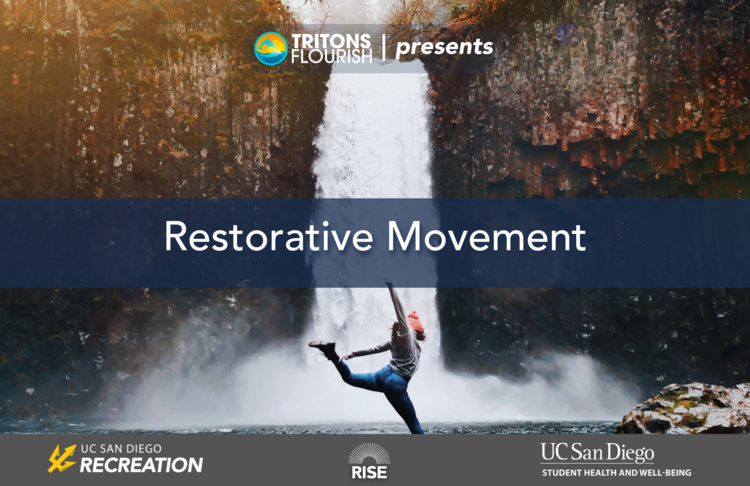 TRITONS FLOURISH | presents

Restorative Movement

UC SAN DIEGO RECREATION

RISE

UC San Diego
STUDENT HEALTH AND WELL-BEING